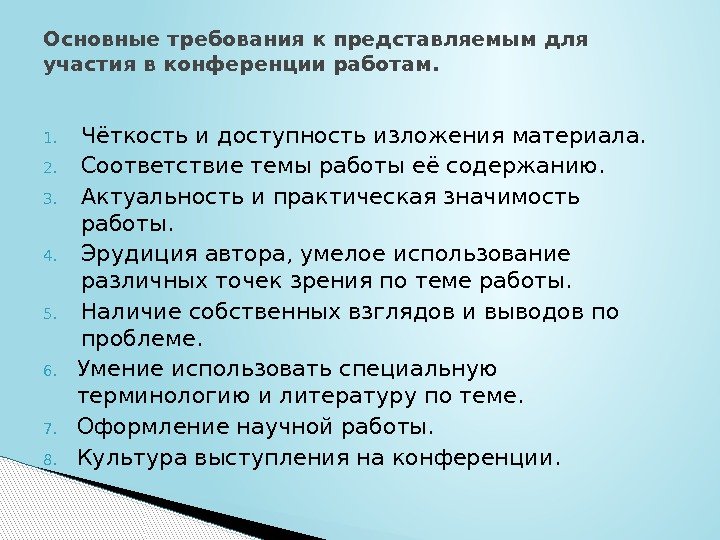 Основные требования к представляемым для участия в конференции работам.

1. Чёткость и доступность изложения материала.
2. Соответствие темы работы её содержанию.
3. Актуальность и практическая значимость работы.
4. Эрудиция автора, умелое использование различных точек зрения по теме работы.
5. Наличие собственных взглядов и выводов по проблеме.
6. Умение использовать специальную терминологию и литературу по теме.
7. Оформление научной работы.
8. Культура выступления на конференции.